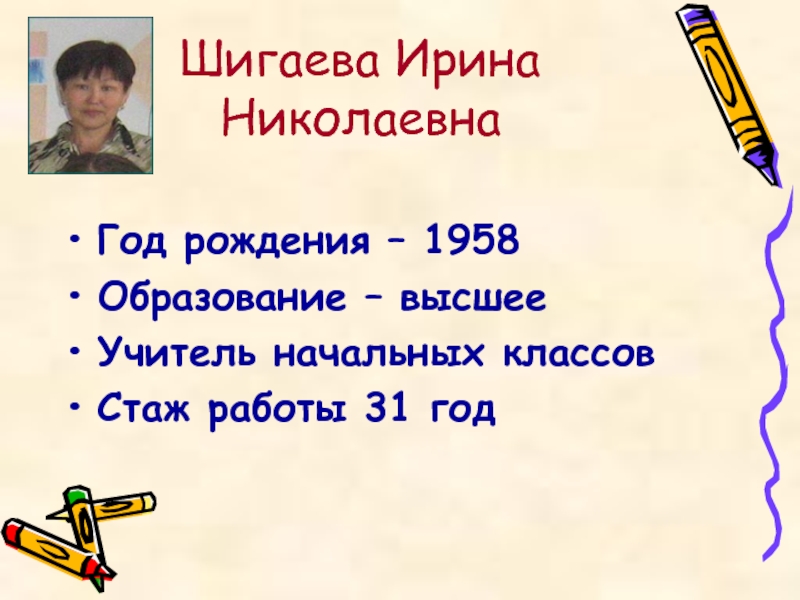 Шигаева Ирина Николаевна

• Год рождения – 1958
• Образование – высшее
• Учитель начальных классов
• Стаж работы 31 год